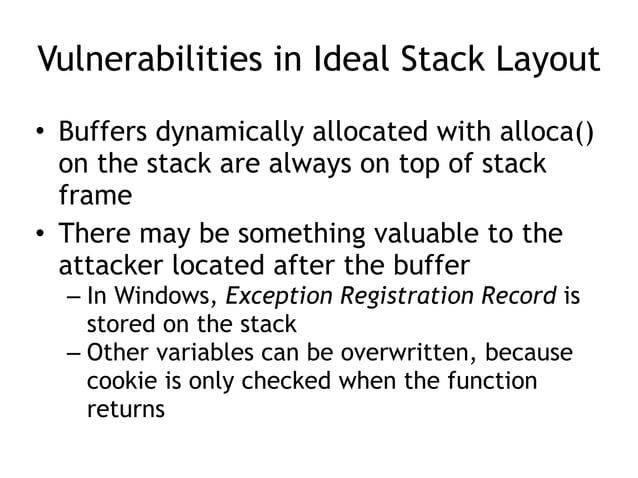 Vulnerabilities in Ideal Stack Layout

• Buffers dynamically allocated with alloca() on the stack are always on top of stack frame

• There may be something valuable to the attacker located after the buffer
– In Windows, Exception Registration Record is stored on the stack
– Other variables can be overwritten, because cookie is only checked when the function returns